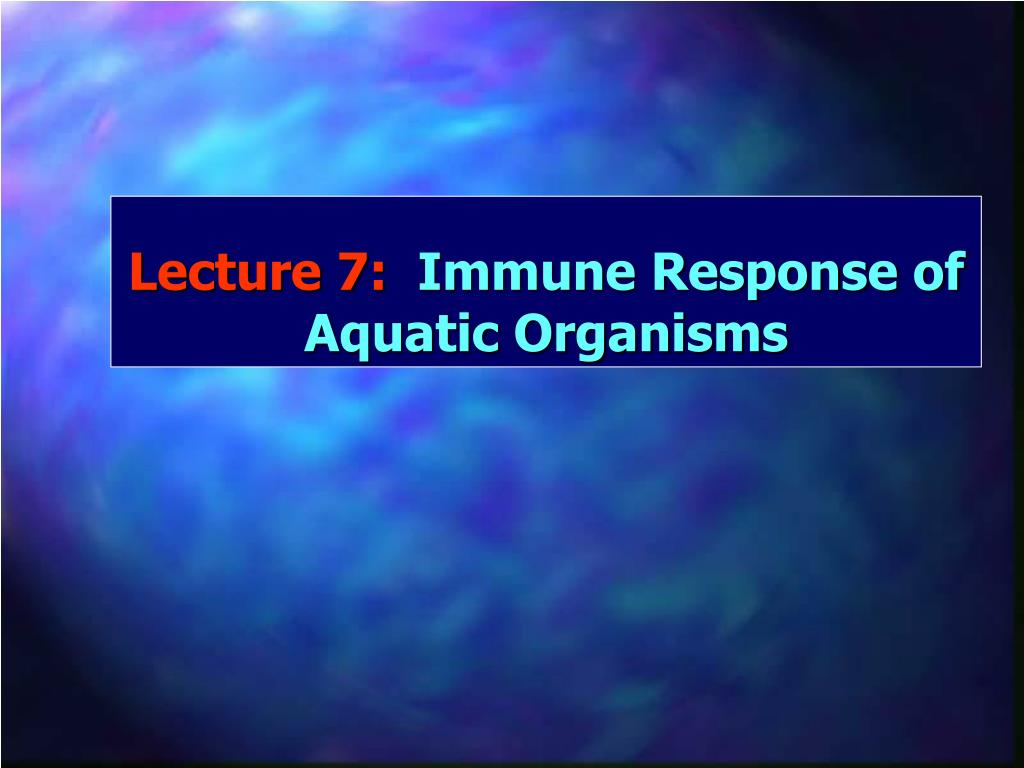 Lecture 7: Immune Response of Aquatic Organisms